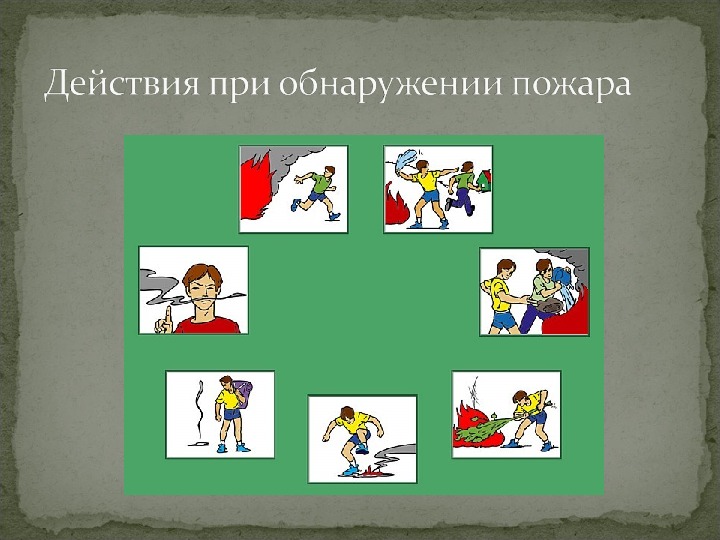 Действия при обнаружении пожара